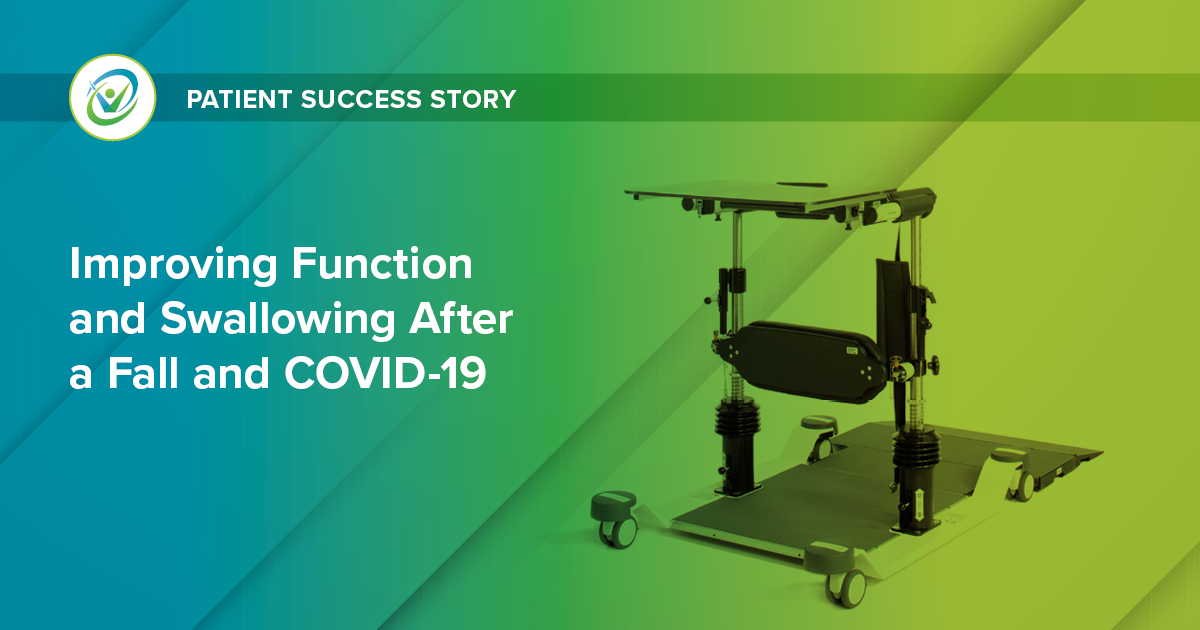 PATIENT SUCCESS STORY

Improving Function and Swallowing After a Fall and COVID-19